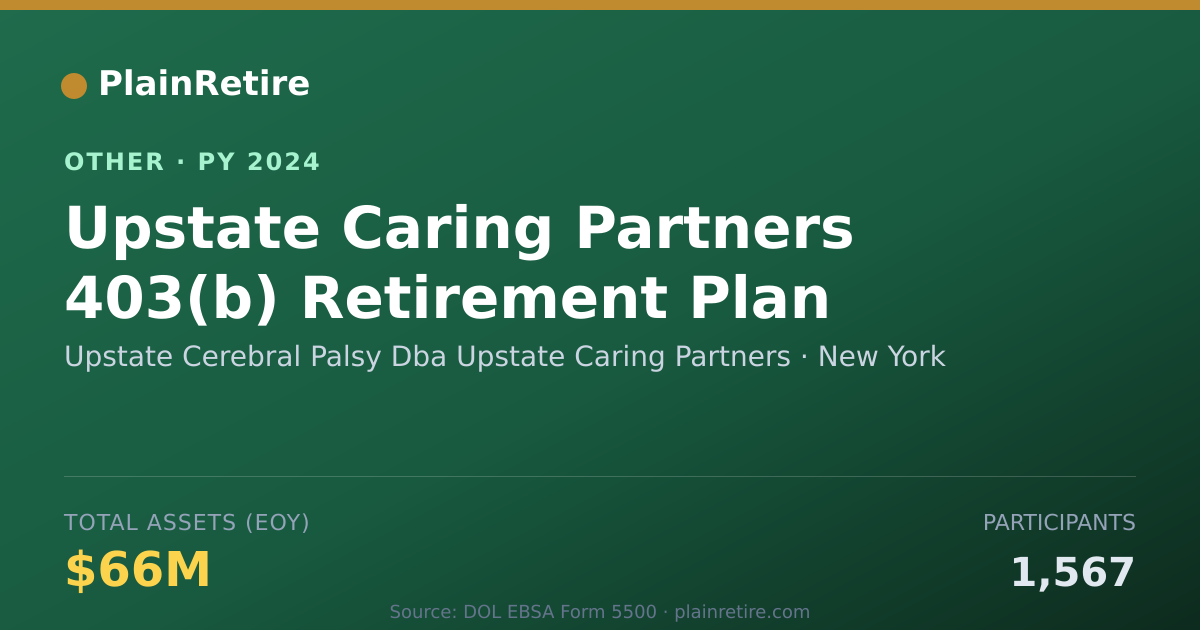 PlainRetire

OTHER · PY 2024

Upstate Caring Partners 403(b) Retirement Plan

Upstate Cerebral Palsy Dba Upstate Caring Partners · New York

TOTAL ASSETS (EOY)

$66M

PARTICIPANTS

1,567

Source: DOL EBSA Form 5500 · plainretire.com